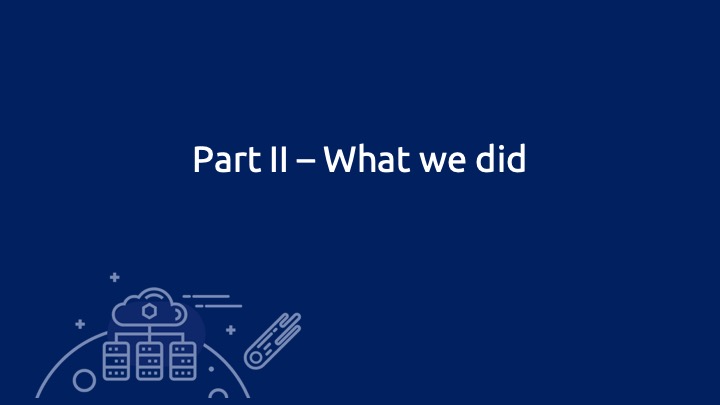 Part II – What we did